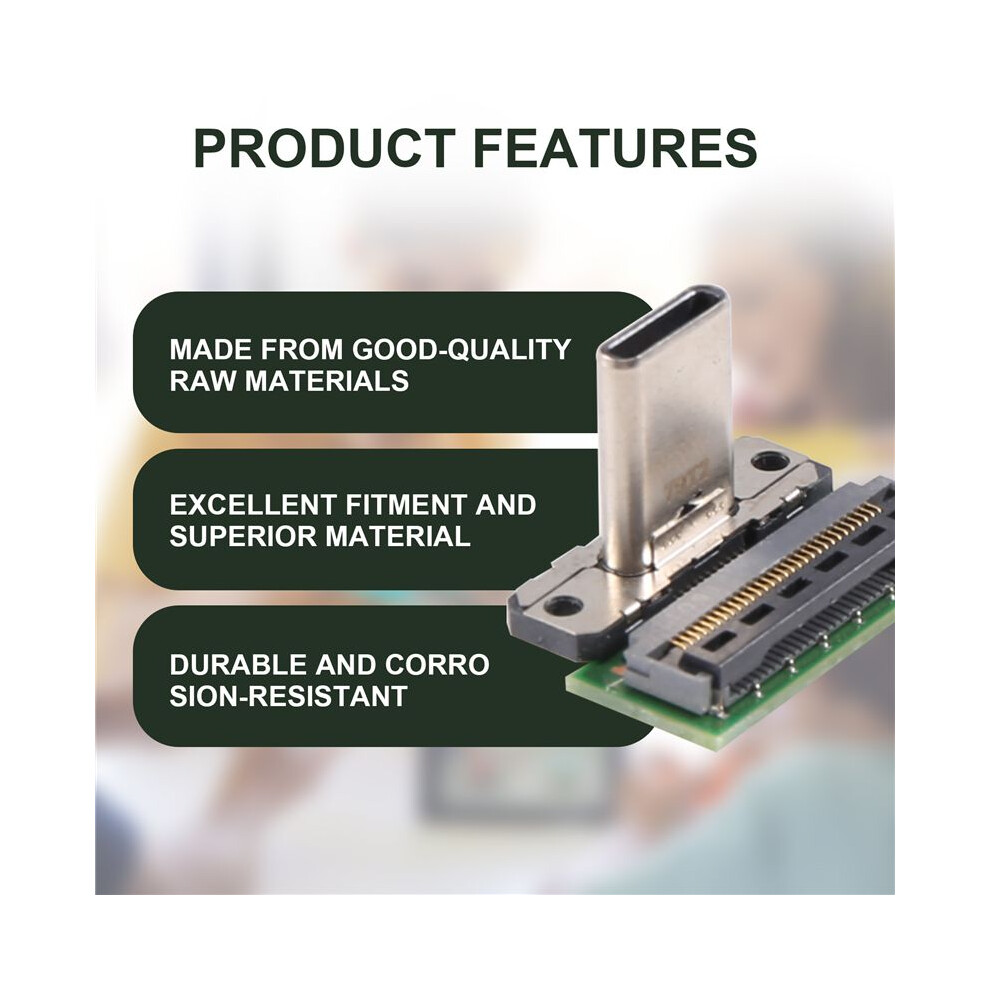 PRODUCT FEATURES

MADE FROM GOOD-QUALITY RAW MATERIALS

EXCELLENT FITMENT AND SUPERIOR MATERIAL

DURABLE AND CORRO SION-RESISTANT